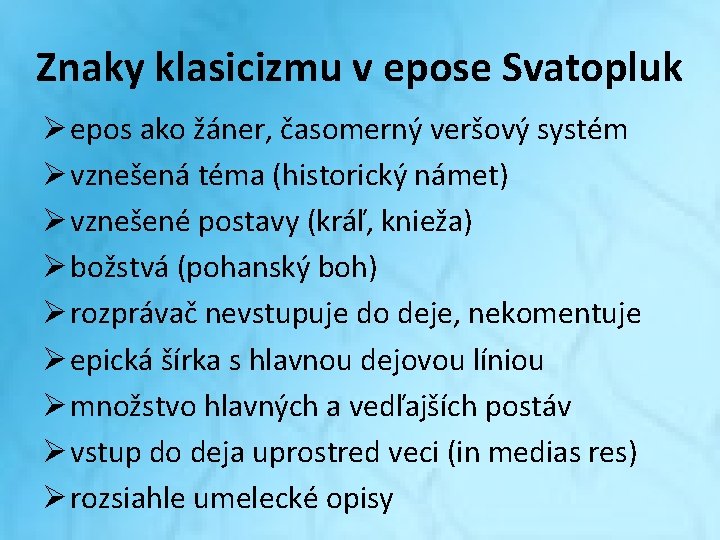 Znaky klasicizmu v epose Svatopluk

➢ epos ako žáner, časomerný veršový systém
➢ vznešená téma (historický námet)
➢ vznešené postavy (kráľ, knieža)
➢ božstvá (pohanský boh)
➢ rozprávač nevstupuje do deje, nekomentuje
➢ epická šírka s hlavnou dejovou líniou
➢ množstvo hlavných a vedľajších postáv
➢ vstup do deja uprostred veci (in medias res)
➢ rozsiahle umelecké opisy